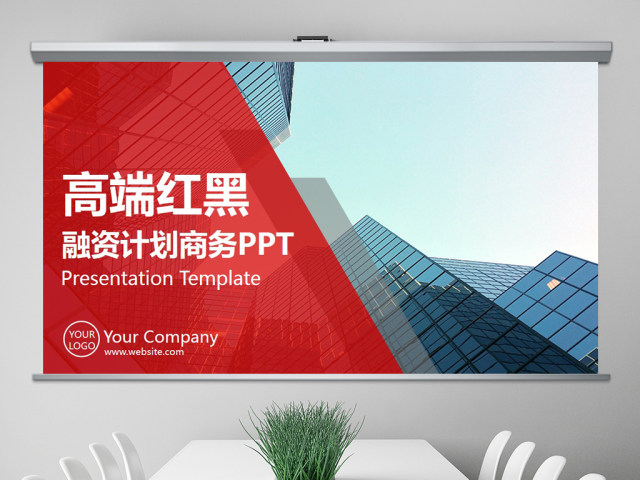 高端红黑
融资计划商务PPT
Presentation Template

YOUR LOGO
Your Company
www.website.com